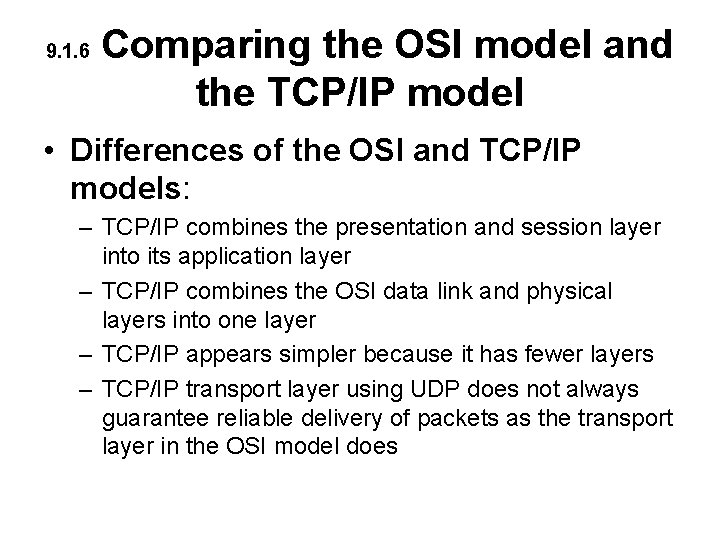 9.1.6 Comparing the OSI model and the TCP/IP model

• Differences of the OSI and TCP/IP models:

– TCP/IP combines the presentation and session layer into its application layer

– TCP/IP combines the OSI data link and physical layers into one layer

– TCP/IP appears simpler because it has fewer layers

– TCP/IP transport layer using UDP does not always guarantee reliable delivery of packets as the transport layer in the OSI model does